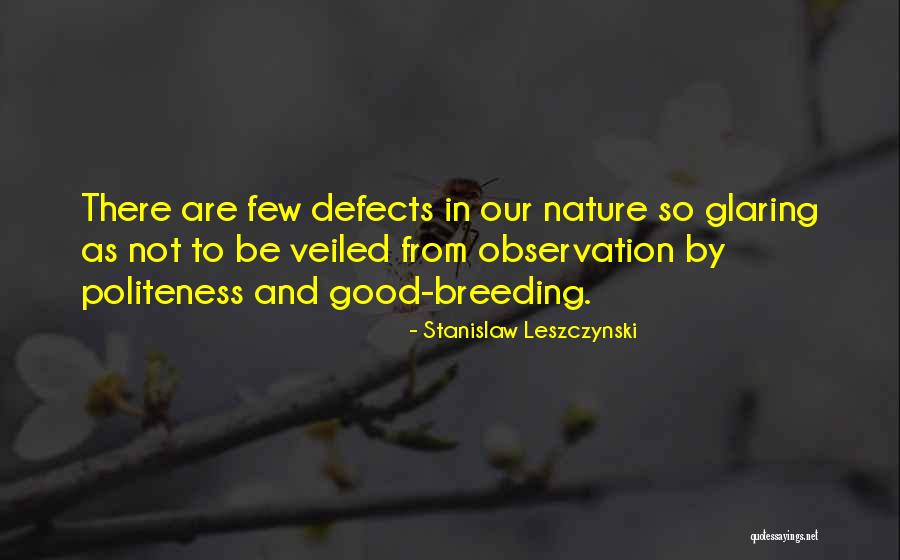 There are few defects in our nature so glaring as not to be veiled from observation by politeness and good-breeding.

- Stanislaw Leszczynski

quotessayings.net